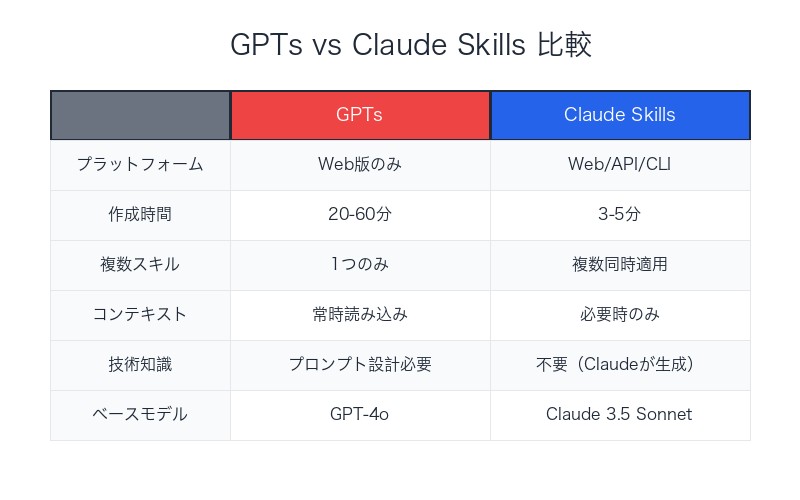 GPTs vs Claude Skills 比較

| | GPTs | Claude Skills |
|---|---|---|
| プラットフォーム | Web版のみ | Web/API/CLI |
| 作成時間 | 20-60分 | 3-5分 |
| 複数スキル | 1つのみ | 複数同時適用 |
| コンテキスト | 常時読み込み | 必要時のみ |
| 技術知識 | プロンプト設計必要 | 不要（Claudeが生成） |
| ベースモデル | GPT-4o | Claude 3.5 Sonnet |